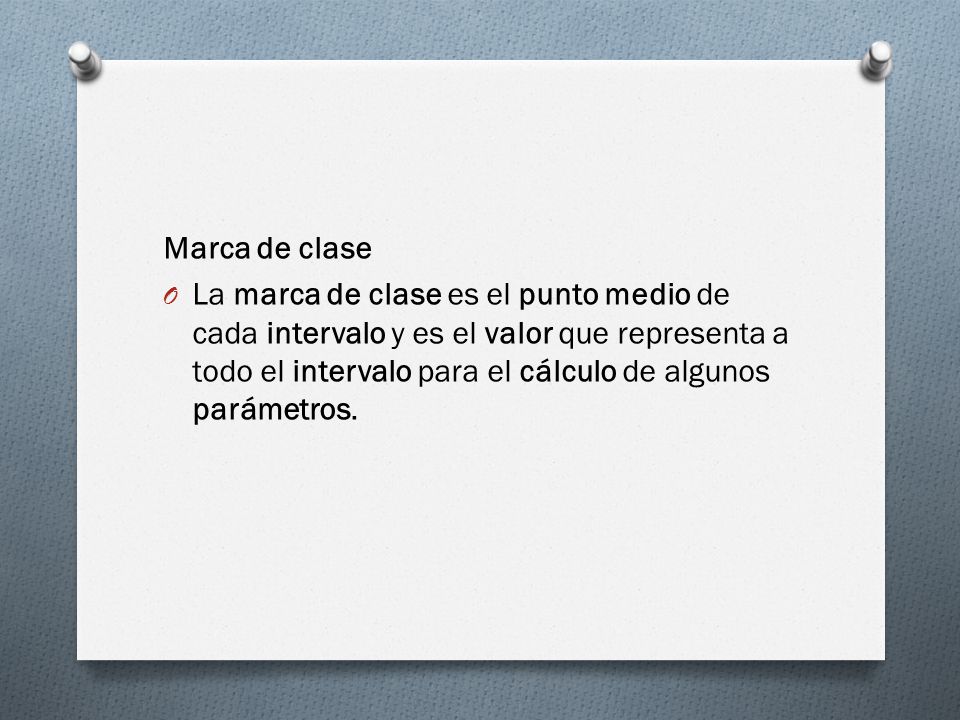 Marca de clase

La marca de clase es el punto medio de cada intervalo y es el valor que representa a todo el intervalo para el cálculo de algunos parámetros.